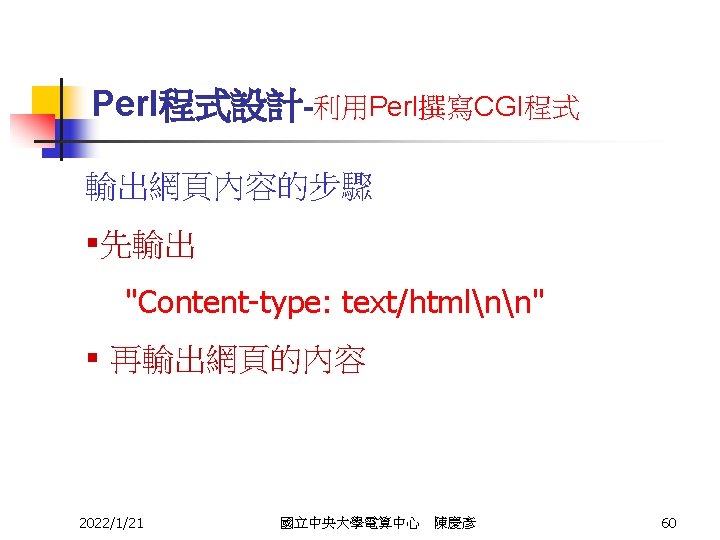 Perl程式設計-利用Perl撰寫CGI程式

輸出網頁內容的步驟

▪先輸出

"Content-type: text/html\n\n"

▪ 再輸出網頁的內容

2022/1/21

國立中央大學電算中心 陳慶彥

60